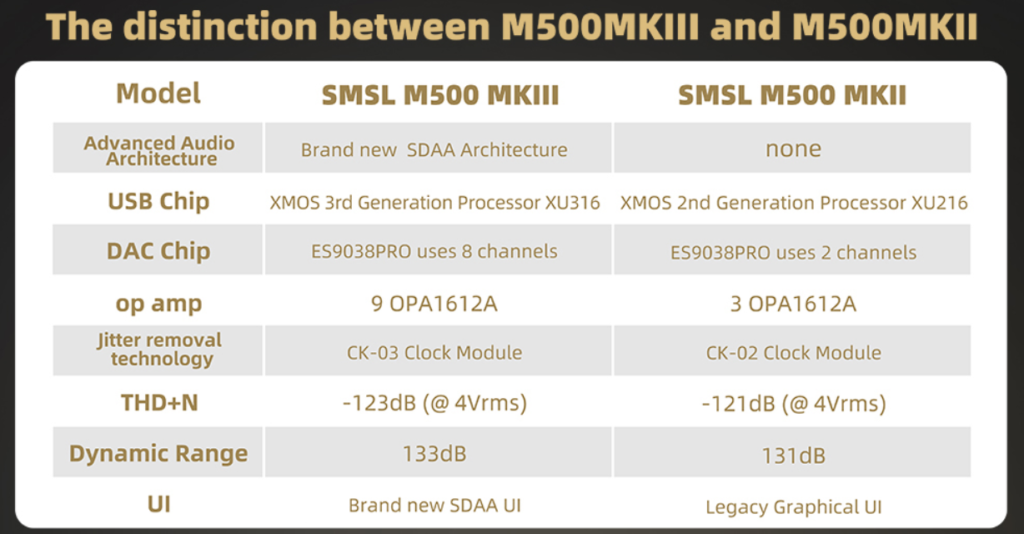 The distinction between M500MKIII and M500MKII

| Model | SMSL M500 MKIII | SMSL M500 MKII |
|---|---|---|
| Advanced Audio Architecture | Brand new SDAA Architecture | none |
| USB Chip | XMOS 3rd Generation Processor XU316 | XMOS 2nd Generation Processor XU216 |
| DAC Chip | ES9038PRO uses 8 channels | ES9038PRO uses 2 channels |
| op amp | 9 OPA1612A | 3 OPA1612A |
| Jitter removal technology | CK-03 Clock Module | CK-02 Clock Module |
| THD+N | -123dB (@ 4Vrms) | -121dB (@ 4Vrms) |
| Dynamic Range | 133dB | 131dB |
| UI | Brand new SDAA UI | Legacy Graphical UI |